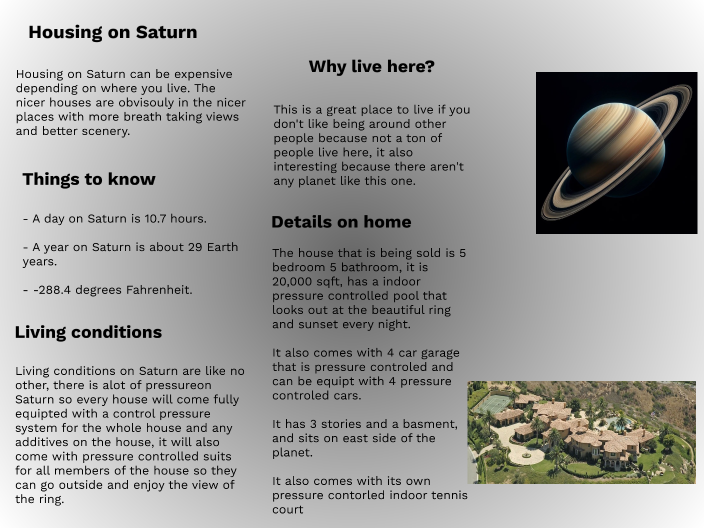 Housing on Saturn

Housing on Saturn can be expensive depending on where you live. The nicer houses are obvisouly in the nicer places with more breath taking views and better scenery.

Things to know

- A day on Saturn is 10.7 hours.

- A year on Saturn is about 29 Earth years.

- -288.4 degrees Fahrenheit.

Living conditions

Living conditions on Saturn are like no other, there is alot of pressureon Saturn so every house will come fully equipted with a control pressure system for the whole house and any additives on the house, it will also come with pressure controlled suits for all members of the house so they can go outside and enjoy the view of the ring.

Why live here?

This is a great place to live if you don't like being around other people because not a ton of people live here, it also interesting because there aren't any planet like this one.

Details on home

The house that is being sold is 5 bedroom 5 bathroom, it is 20,000 sqft, has a indoor pressure controlled pool that looks out at the beautiful ring and sunset every night.

It also comes with 4 car garage that is pressure controled and can be equipt with 4 pressure controled cars.

It has 3 stories and a basment, and sits on east side of the planet.

It also comes with its own pressure contorled indoor tennis court